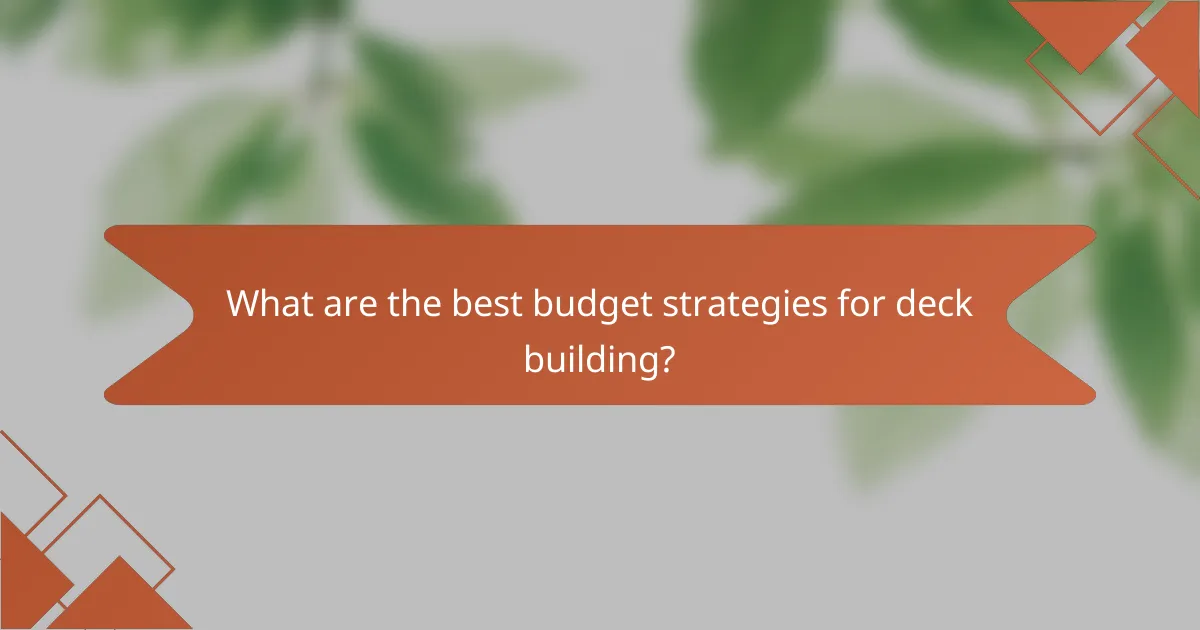 What are the best budget strategies for deck building?